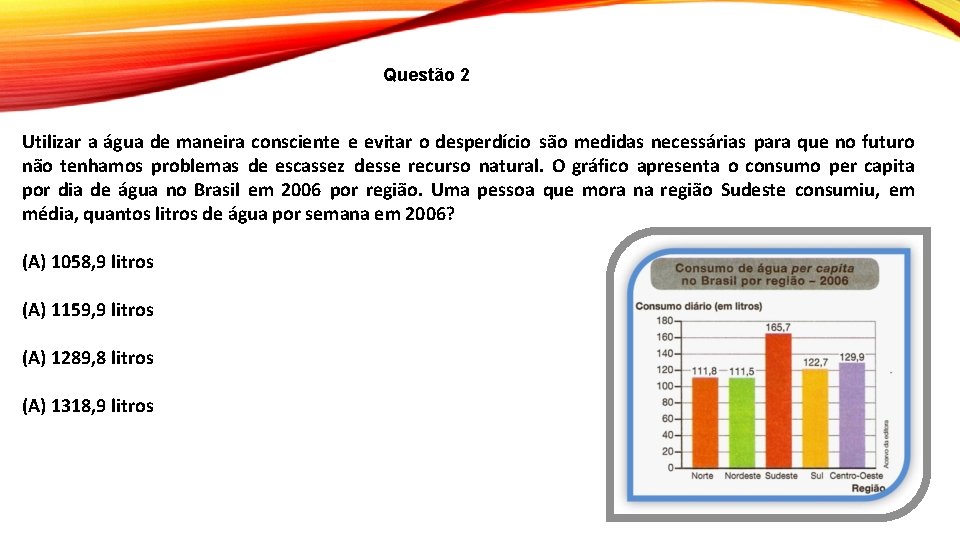 Questão 2

Utilizar a água de maneira consciente e evitar o desperdício são medidas necessárias para que no futuro não tenhamos problemas de escassez desse recurso natural. O gráfico apresenta o consumo per capita por dia de água no Brasil em 2006 por região. Uma pessoa que mora na região Sudeste consumiu, em média, quantos litros de água por semana em 2006?

(A) 1058,9 litros

(A) 1159,9 litros

(A) 1289,8 litros

(A) 1318,9 litros

Consumo de água per capita no Brasil por região – 2006

Consumo diário (em litros)

180
160
140
120
100
80
60
40
20
0

111,8
111,5
165,7
122,7
129,9

Norte
Nordeste
Sudeste
Sul
Centro-Oeste

Região

Acervo da editora